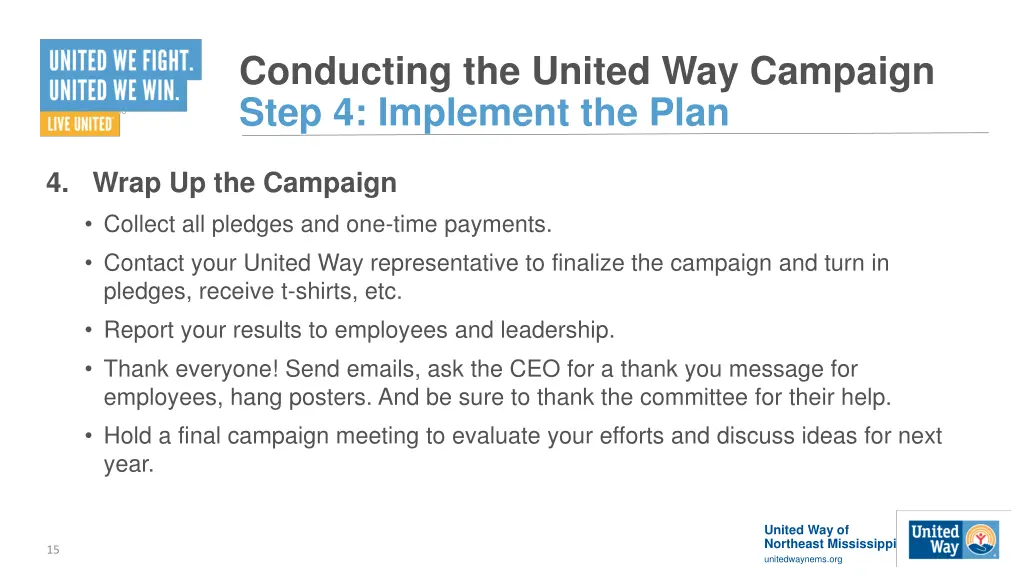 UNITED WE FIGHT.
UNITED WE WIN.
LIVE UNITED

Conducting the United Way Campaign
Step 4: Implement the Plan

4. Wrap Up the Campaign
• Collect all pledges and one-time payments.
• Contact your United Way representative to finalize the campaign and turn in pledges, receive t-shirts, etc.
• Report your results to employees and leadership.
• Thank everyone! Send emails, ask the CEO for a thank you message for employees, hang posters. And be sure to thank the committee for their help.
• Hold a final campaign meeting to evaluate your efforts and discuss ideas for next year.

15

United Way of
Northeast Mississippi
unitedwaynems.org

United Way